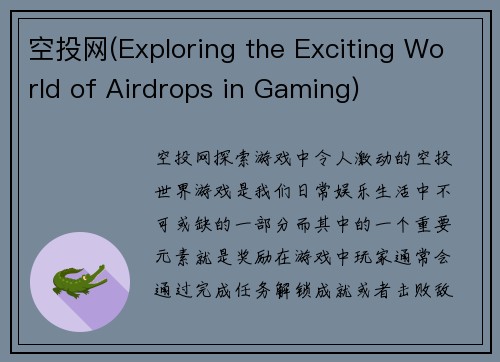 空投网(Exploring the Exciting World of Airdrops in Gaming)

空投网探索游戏中令人激动的空投世界游戏是我们日常娱乐生活中不可或缺的一部分而其中的一个重要元素就是奖励在游戏中玩家通常会通过完成任务解锁成就或者击败敌